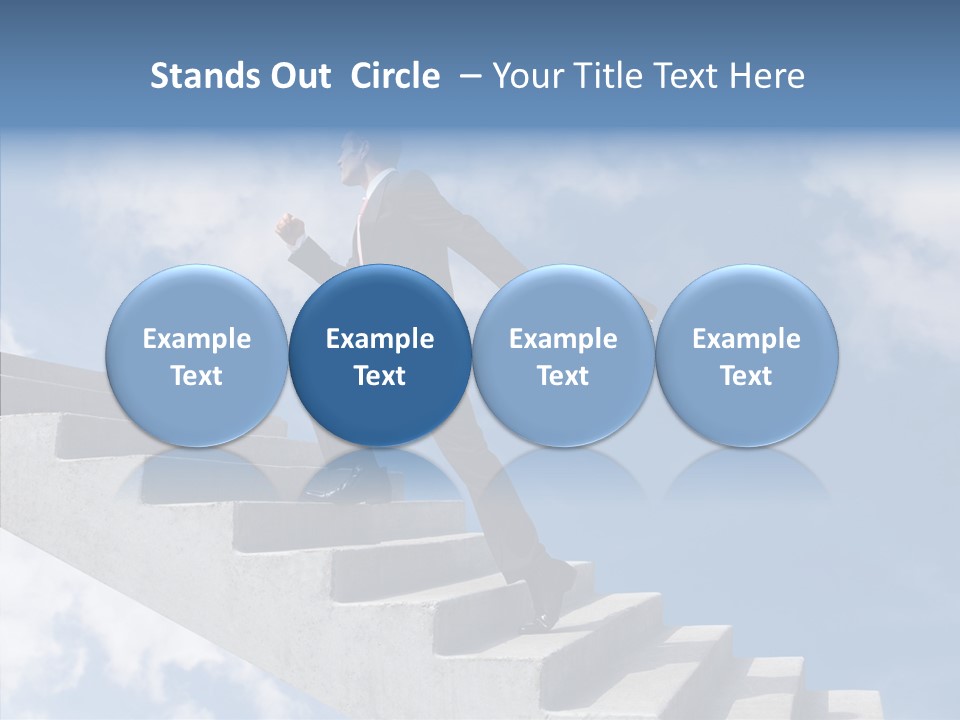 Stands Out Circle – Your Title Text Here

Example Text

Example Text

Example Text

Example Text